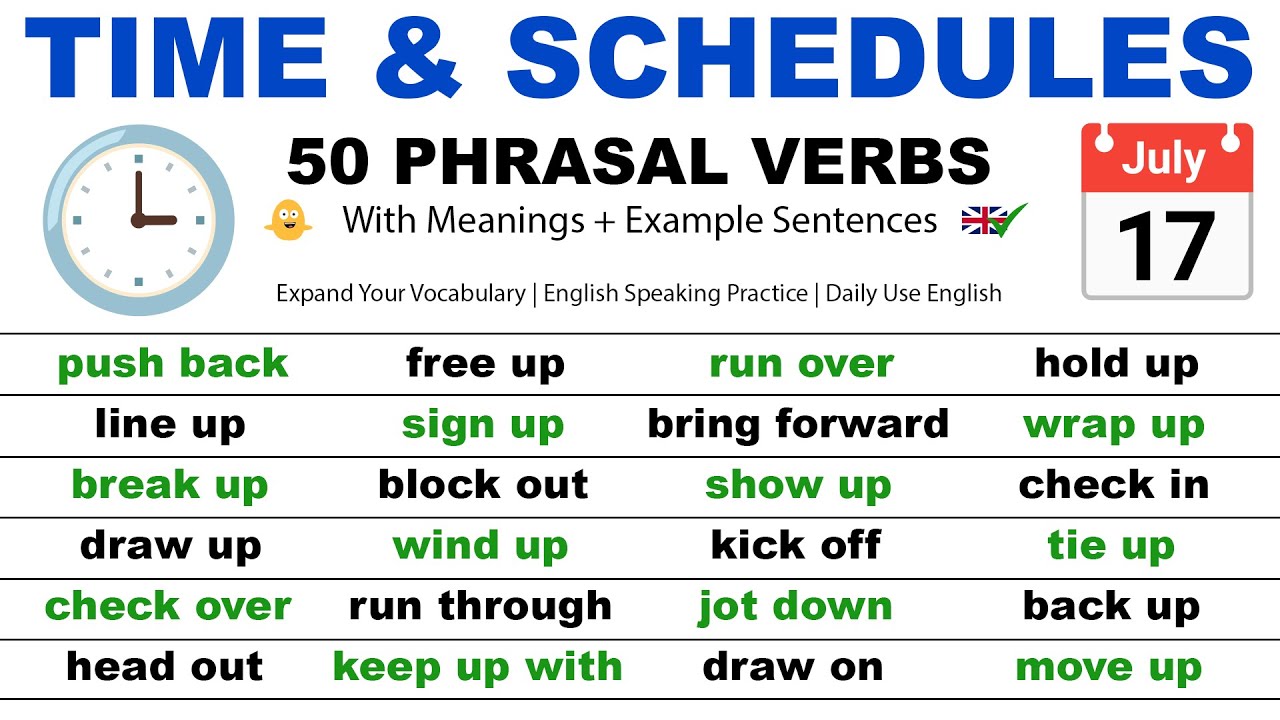 TIME & SCHEDULES

50 PHRASAL VERBS

With Meanings + Example Sentences

Expand Your Vocabulary | English Speaking Practice | Daily Use English

July
17

| push back | free up | run over | hold up |
|---|---|---|---|
| line up | sign up | bring forward | wrap up |
| break up | block out | show up | check in |
| draw up | wind up | kick off | tie up |
| check over | run through | jot down | back up |
| head out | keep up with | draw on | move up |